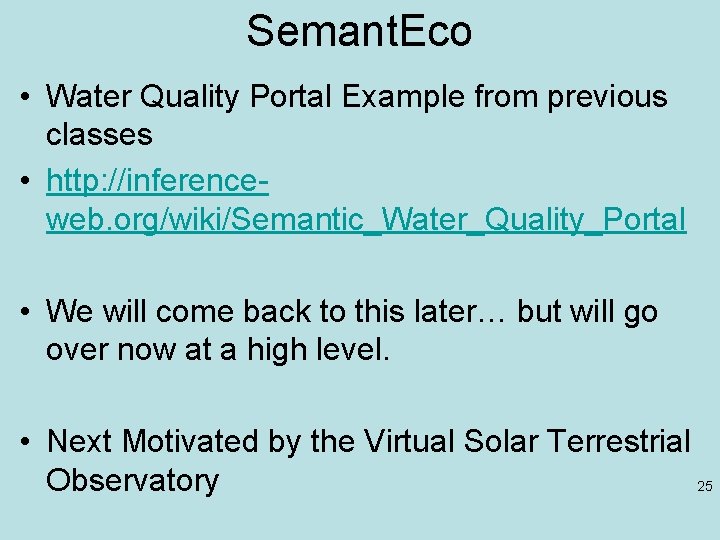 SemantEco

• Water Quality Portal Example from previous classes
• http://inference-web.org/wiki/Semantic_Water_Quality_Portal

• We will come back to this later… but will go over now at a high level.

• Next Motivated by the Virtual Solar Terrestrial Observatory

25